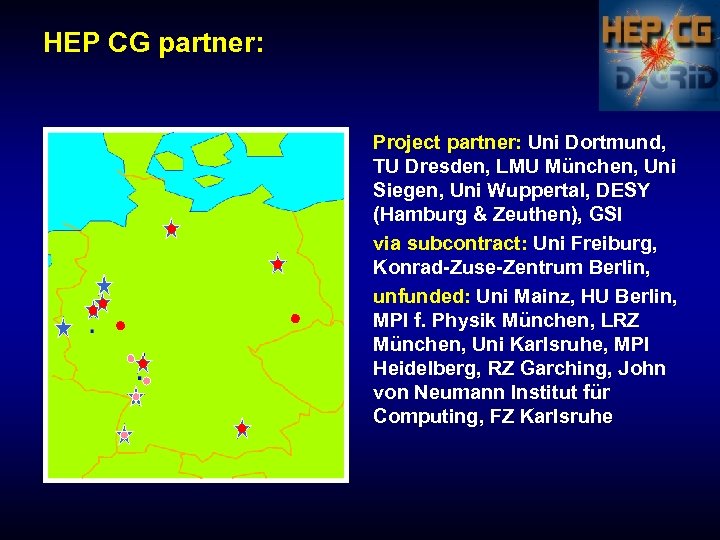 HEP CG partner:

HEP CG
D-GRID

Project partner: Uni Dortmund, TU Dresden, LMU München, Uni Siegen, Uni Wuppertal, DESY (Hamburg & Zeuthen), GSI

via subcontract: Uni Freiburg, Konrad-Zuse-Zentrum Berlin,

unfunded: Uni Mainz, HU Berlin, MPI f. Physik München, LRZ München, Uni Karlsruhe, MPI Heidelberg, RZ Garching, John von Neumann Institut für Computing, FZ Karlsruhe